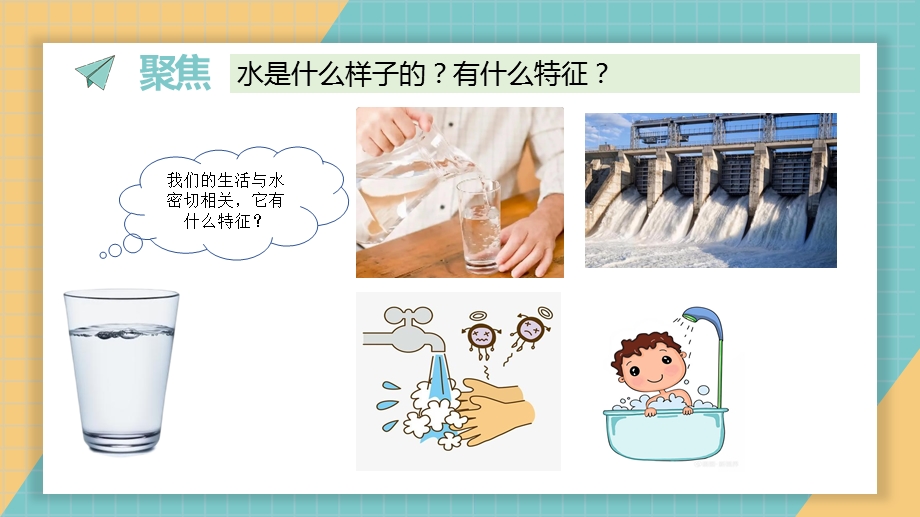 聚焦 水是什么样子的？有什么特征？

我们的生活与水密切相关，它有什么特征？